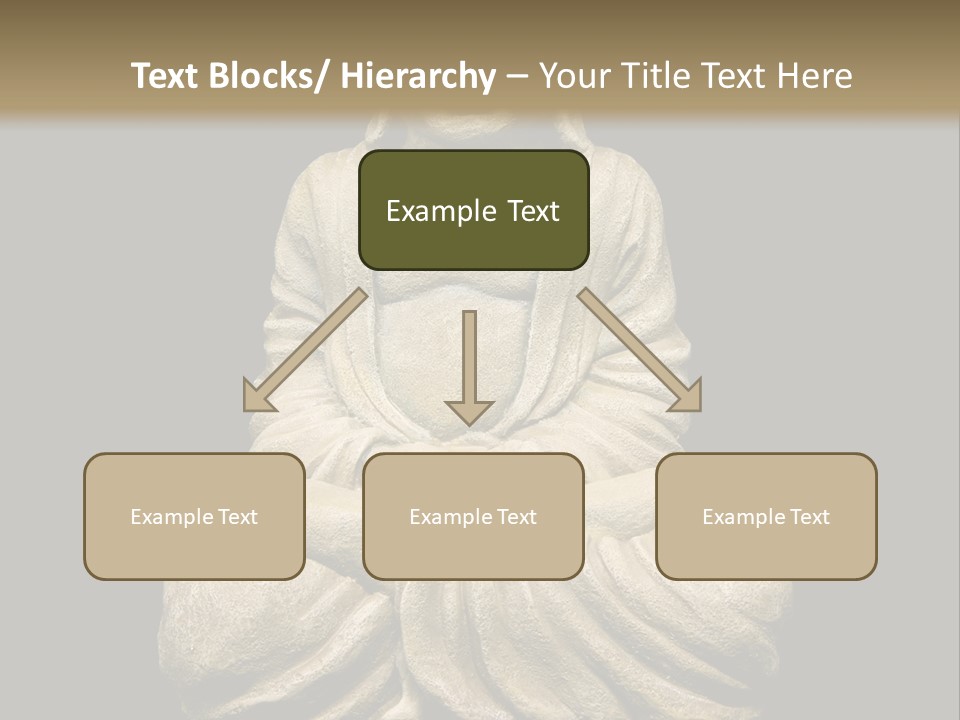 Text Blocks/ Hierarchy – Your Title Text Here

Example Text

Example Text

Example Text

Example Text